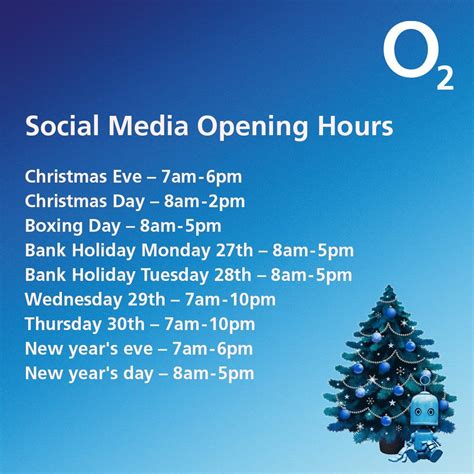 $O_2$

Social Media Opening Hours

Christmas Eve – 7am-6pm
Christmas Day – 8am-2pm
Boxing Day – 8am-5pm
Bank Holiday Monday 27th – 8am-5pm
Bank Holiday Tuesday 28th – 8am-5pm
Wednesday 29th – 7am-10pm
Thursday 30th – 7am-10pm
New year's eve – 7am-6pm
New year's day – 8am-5pm